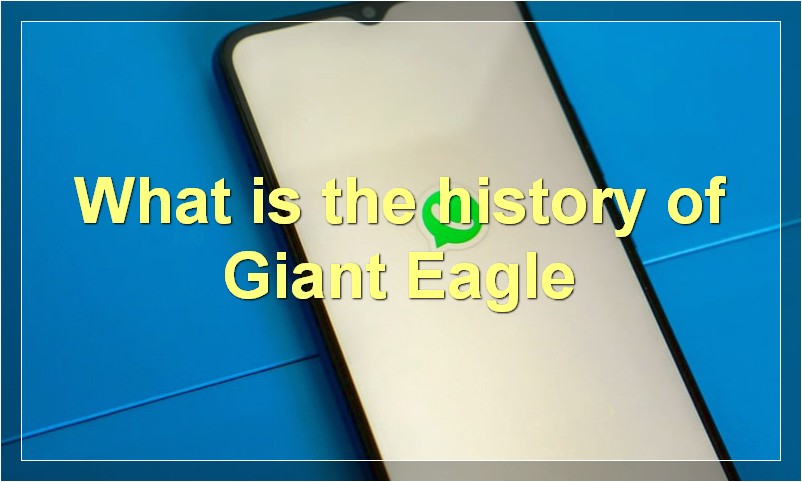 What is the history of Giant Eagle